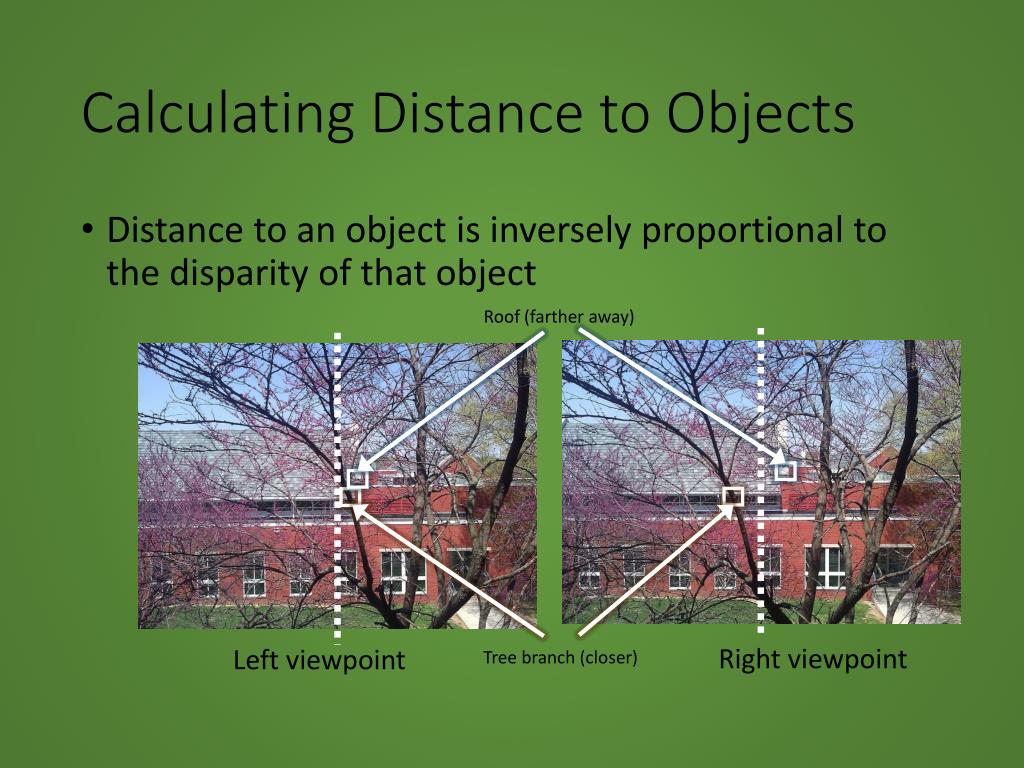 Calculating Distance to Objects

• Distance to an object is inversely proportional to the disparity of that object

Roof (farther away)

Left viewpoint

Tree branch (closer)

Right viewpoint